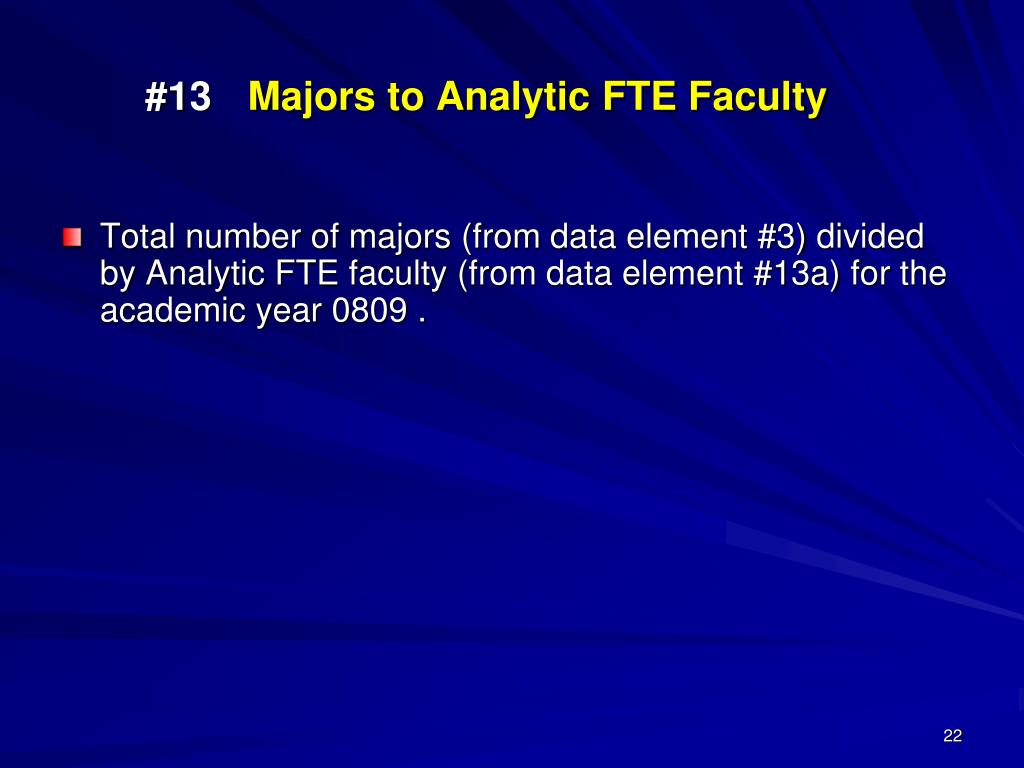 #13 Majors to Analytic FTE Faculty

Total number of majors (from data element #3) divided by Analytic FTE faculty (from data element #13a) for the academic year 0809 .

22